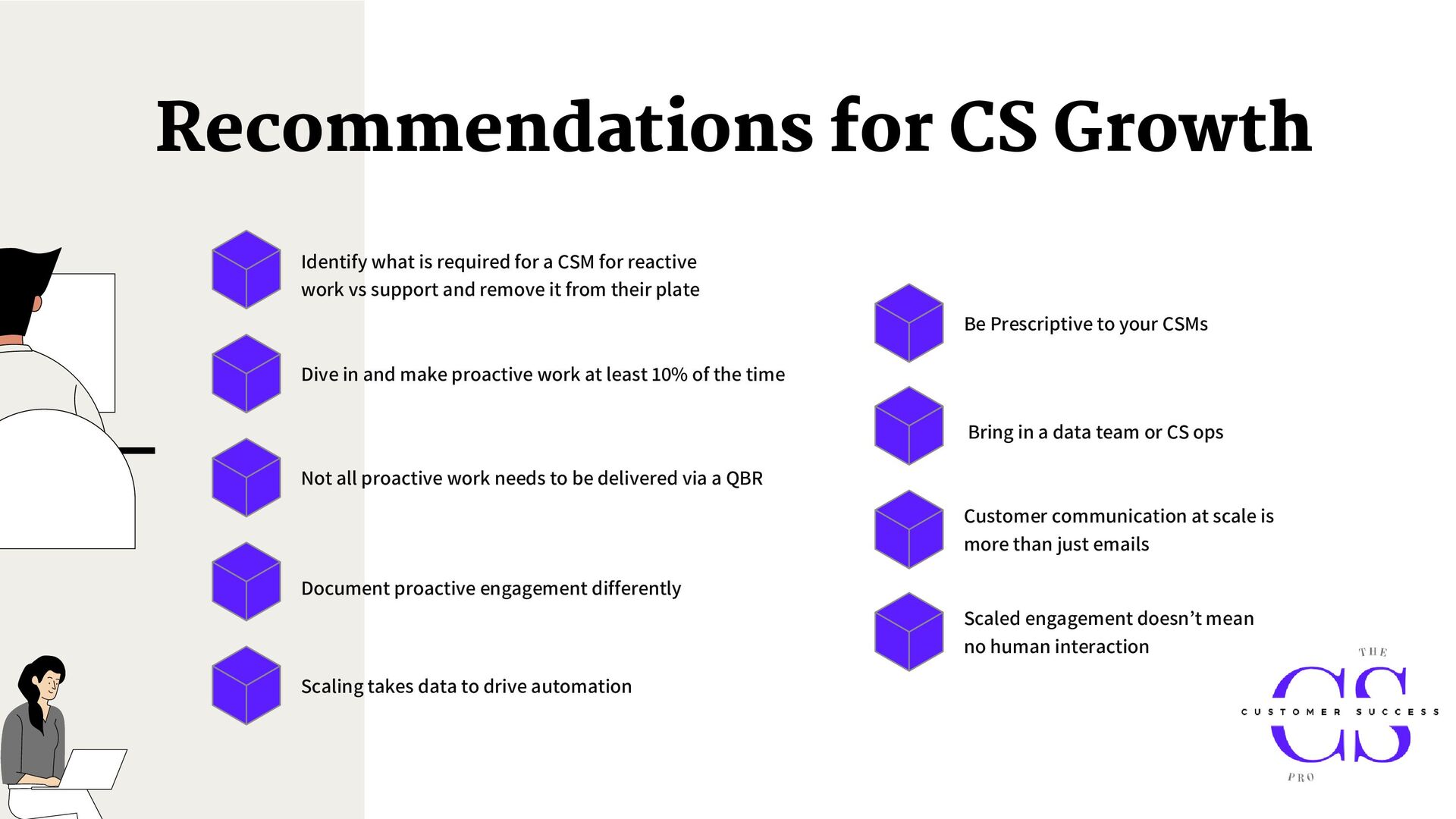 Recommendations for CS Growth

Identify what is required for a CSM for reactive work vs support and remove it from their plate

Dive in and make proactive work at least 10% of the time

Not all proactive work needs to be delivered via a QBR

Document proactive engagement differently

Scaling takes data to drive automation

Be Prescriptive to your CSMs

Bring in a data team or CS ops

Customer communication at scale is more than just emails

Scaled engagement doesn't mean no human interaction

THE
CS
CUSTOMER SUCCESS
PRO